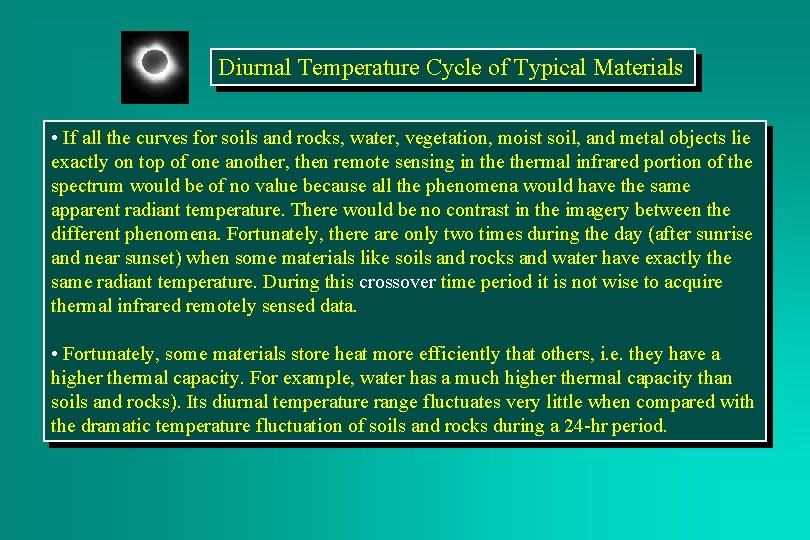 Diurnal Temperature Cycle of Typical Materials

• If all the curves for soils and rocks, water, vegetation, moist soil, and metal objects lie exactly on top of one another, then remote sensing in the thermal infrared portion of the spectrum would be of no value because all the phenomena would have the same apparent radiant temperature. There would be no contrast in the imagery between the different phenomena. Fortunately, there are only two times during the day (after sunrise and near sunset) when some materials like soils and rocks and water have exactly the same radiant temperature. During this crossover time period it is not wise to acquire thermal infrared remotely sensed data.

• Fortunately, some materials store heat more efficiently that others, i.e. they have a higher thermal capacity. For example, water has a much higher thermal capacity than soils and rocks). Its diurnal temperature range fluctuates very little when compared with the dramatic temperature fluctuation of soils and rocks during a 24-hr period.